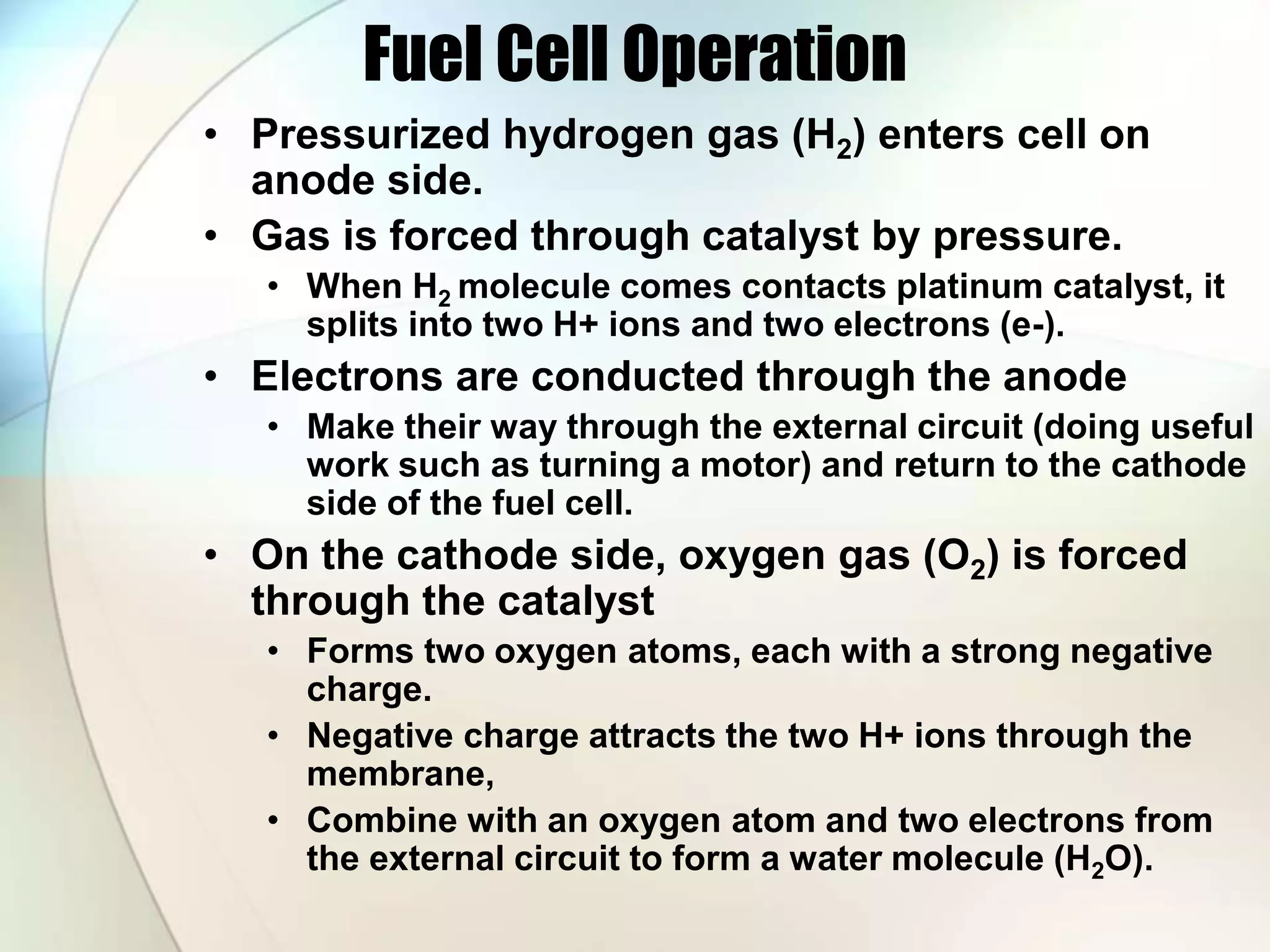 Fuel Cell Operation

• Pressurized hydrogen gas ($H_2$) enters cell on anode side.

• Gas is forced through catalyst by pressure.

  • When $H_2$ molecule comes contacts platinum catalyst, it splits into two H+ ions and two electrons (e-).

• Electrons are conducted through the anode

  • Make their way through the external circuit (doing useful work such as turning a motor) and return to the cathode side of the fuel cell.

• On the cathode side, oxygen gas ($O_2$) is forced through the catalyst

  • Forms two oxygen atoms, each with a strong negative charge.

  • Negative charge attracts the two H+ ions through the membrane,

  • Combine with an oxygen atom and two electrons from the external circuit to form a water molecule ($H_2O$).